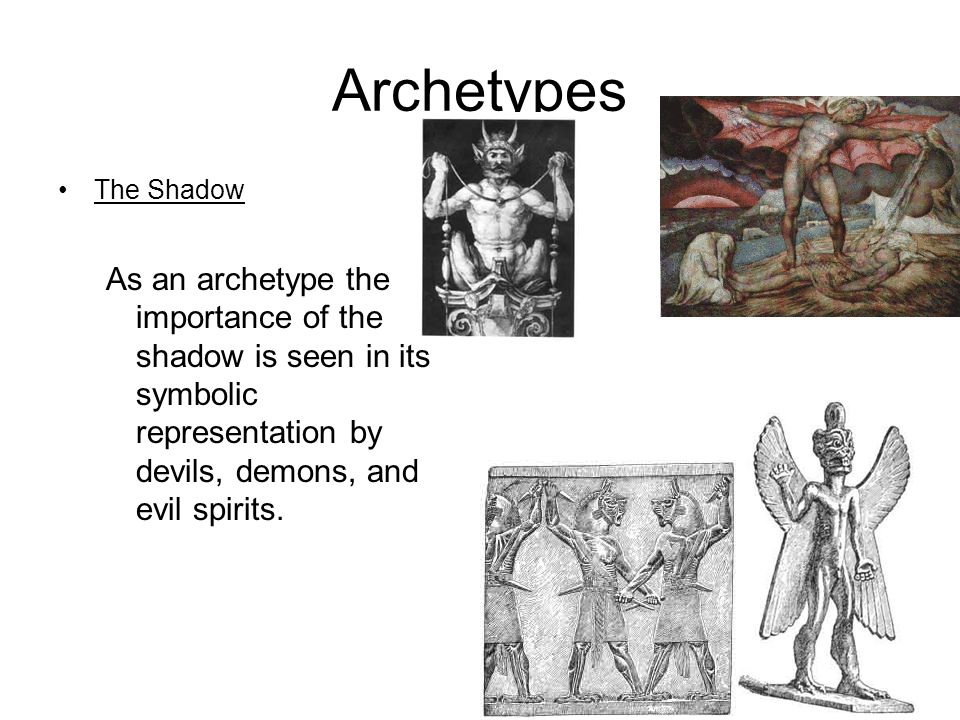 Archetypes

• The Shadow

As an archetype the importance of the shadow is seen in its symbolic representation by devils, demons, and evil spirits.